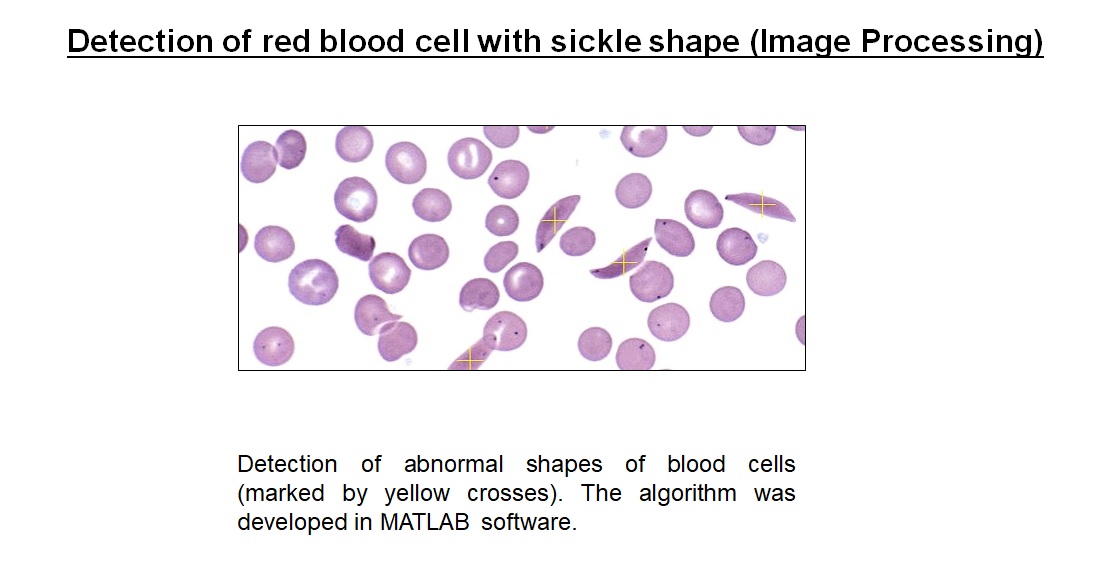 Detection of red blood cell with sickle shape (Image Processing)

Detection of abnormal shapes of blood cells (marked by yellow crosses). The algorithm was developed in MATLAB software.